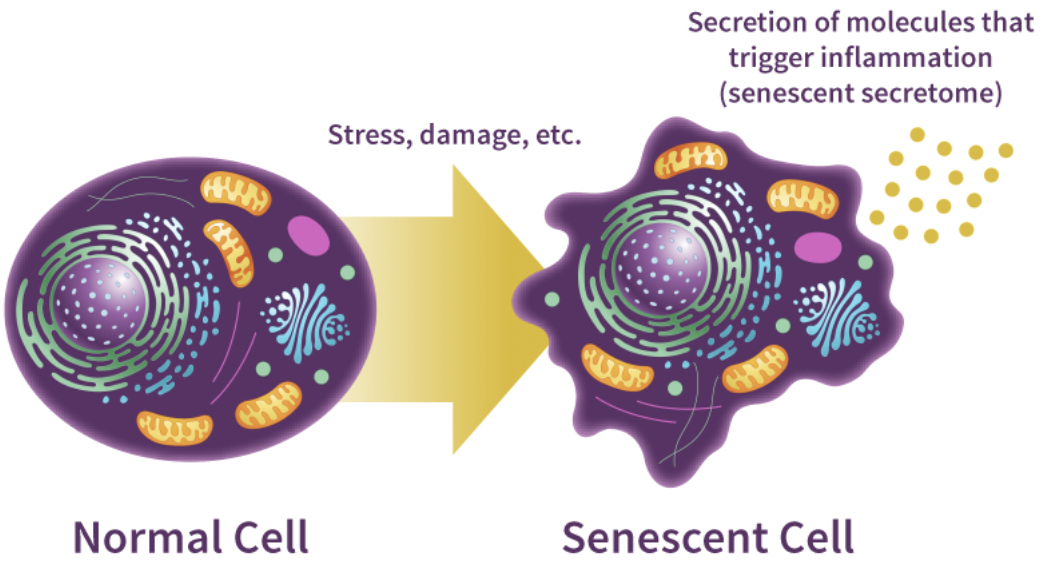 Secretion of molecules that trigger inflammation (senescent secretome)

Stress, damage, etc.

Normal Cell

Senescent Cell